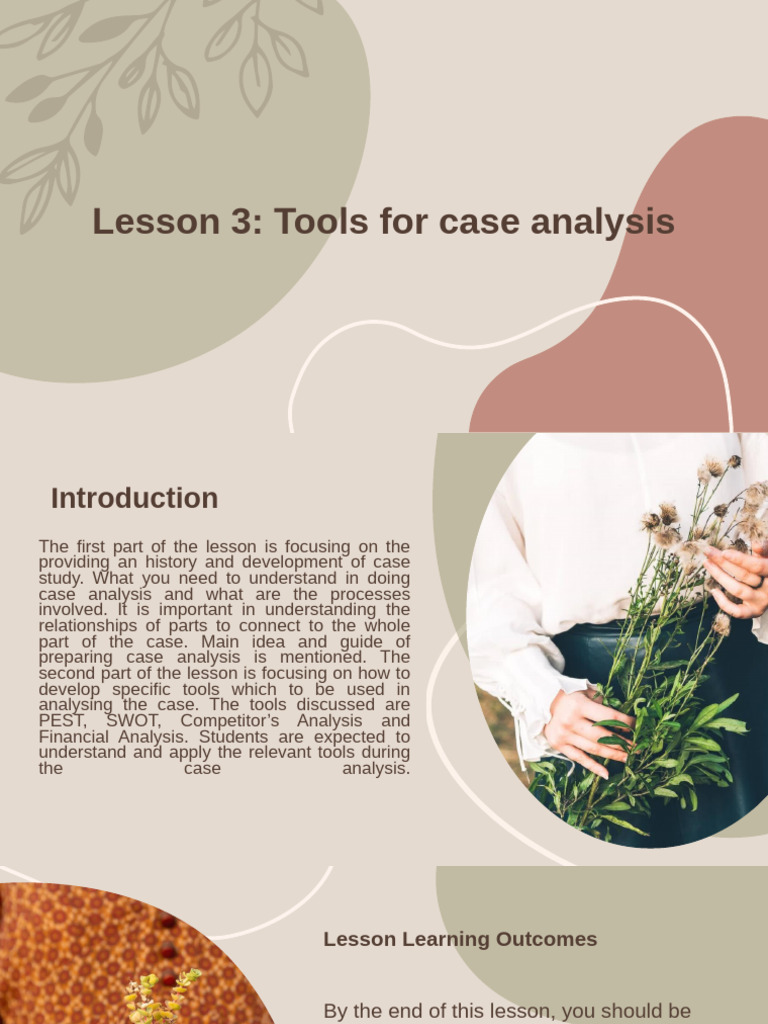 Lesson 3: Tools for case analysis

Introduction

The first part of the lesson is focusing on the providing an history and development of case study. What you need to understand in doing case analysis and what are the processes involved. It is important in understanding the relationships of parts to connect to the whole part of the case. Main idea and guide of preparing case analysis is mentioned. The second part of the lesson is focusing on how to develop specific tools which to be used in analysing the case. The tools discussed are PEST, SWOT, Competitor's Analysis and Financial Analysis. Students are expected to understand and apply the relevant tools during the case analysis.

Lesson Learning Outcomes

By the end of this lesson, you should be